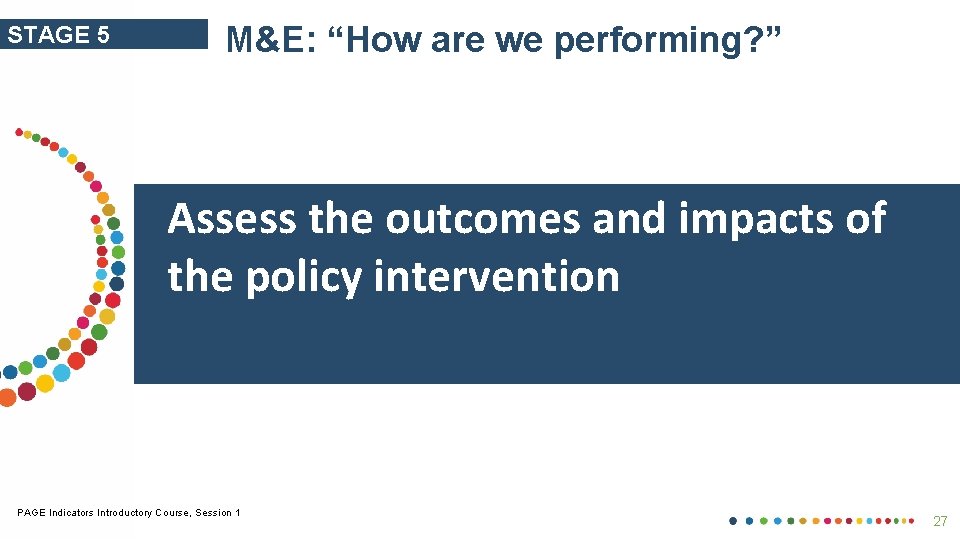 STAGE 5

M&E: “How are we performing?”

Assess the outcomes and impacts of the policy intervention

PAGE Indicators Introductory Course, Session 1

27